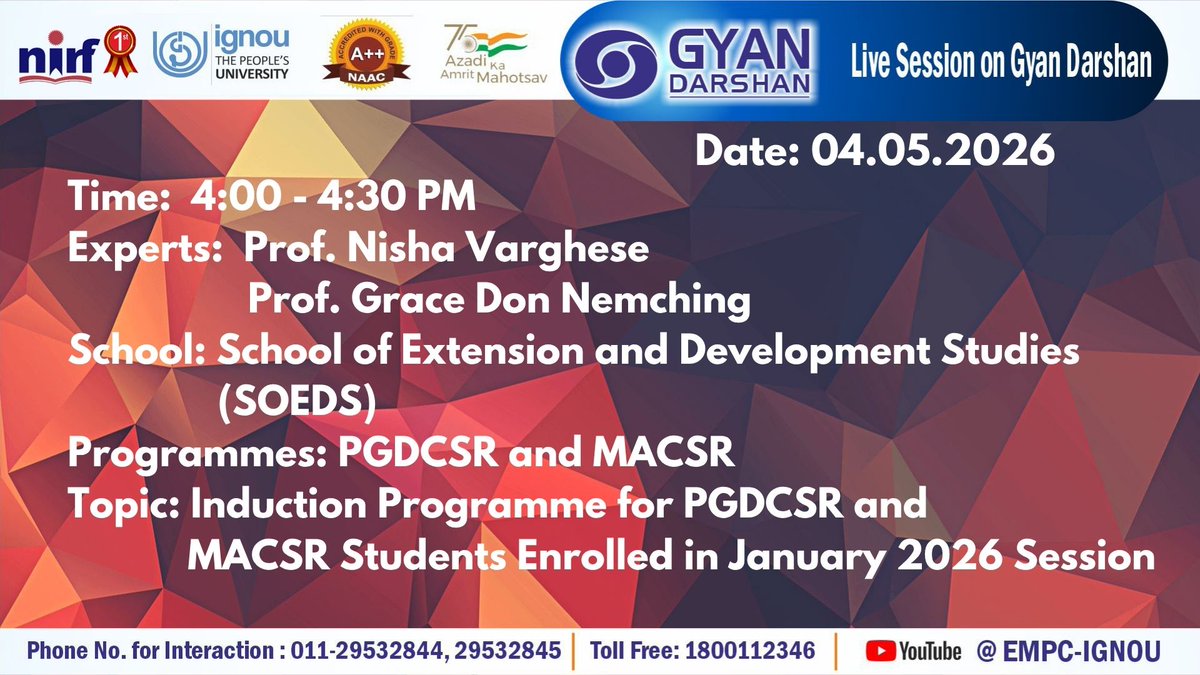 nirf 1st ignou THE PEOPLE'S UNIVERSITY ACCREDITED WITH GRADE A++ NAAC 75 Azadi Ka Amrit Mahotsav GYAN DARSHAN Live Session on Gyan Darshan

Date: 04.05.2026

Time: 4:00 - 4:30 PM

Experts: Prof. Nisha Varghese
Prof. Grace Don Nemching

School: School of Extension and Development Studies (SOEDS)

Programmes: PGDCSR and MACSR

Topic: Induction Programme for PGDCSR and MACSR Students Enrolled in January 2026 Session

Phone No. for Interaction : 011-29532844, 29532845 | Toll Free: 1800112346 | YouTube @ EMPC-IGNOU